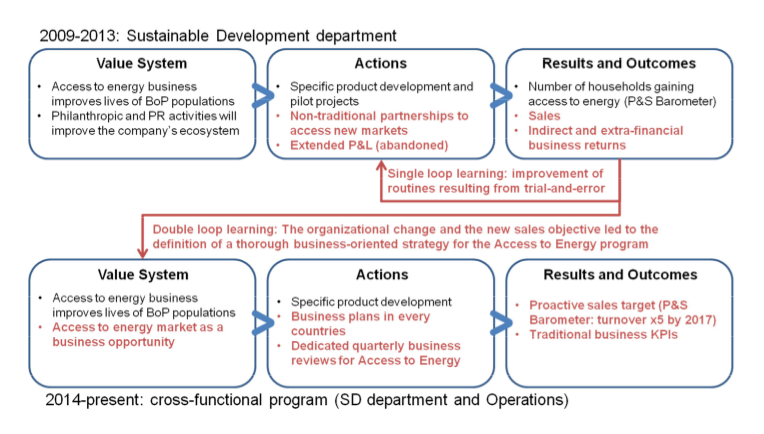 2009-2013: Sustainable Development department

Value System
• Access to energy business improves lives of BoP populations
• Philanthropic and PR activities will improve the company's ecosystem

Actions
• Specific product development and pilot projects
• Non-traditional partnerships to access new markets
• Extended P&L (abandoned)

Results and Outcomes
• Number of households gaining access to energy (P&S Barometer)
• Sales
• Indirect and extra-financial business returns

Single loop learning: improvement of routines resulting from trial-and-error

Double loop learning: The organizational change and the new sales objective led to the definition of a thorough business-oriented strategy for the Access to Energy program

Value System
• Access to energy business improves lives of BoP populations
• Access to energy market as a business opportunity

Actions
• Specific product development
• Business plans in every countries
• Dedicated quarterly business reviews for Access to Energy

Results and Outcomes
• Proactive sales target (P&S Barometer: turnover x5 by 2017)
• Traditional business KPIs

2014-present: cross-functional program (SD department and Operations)